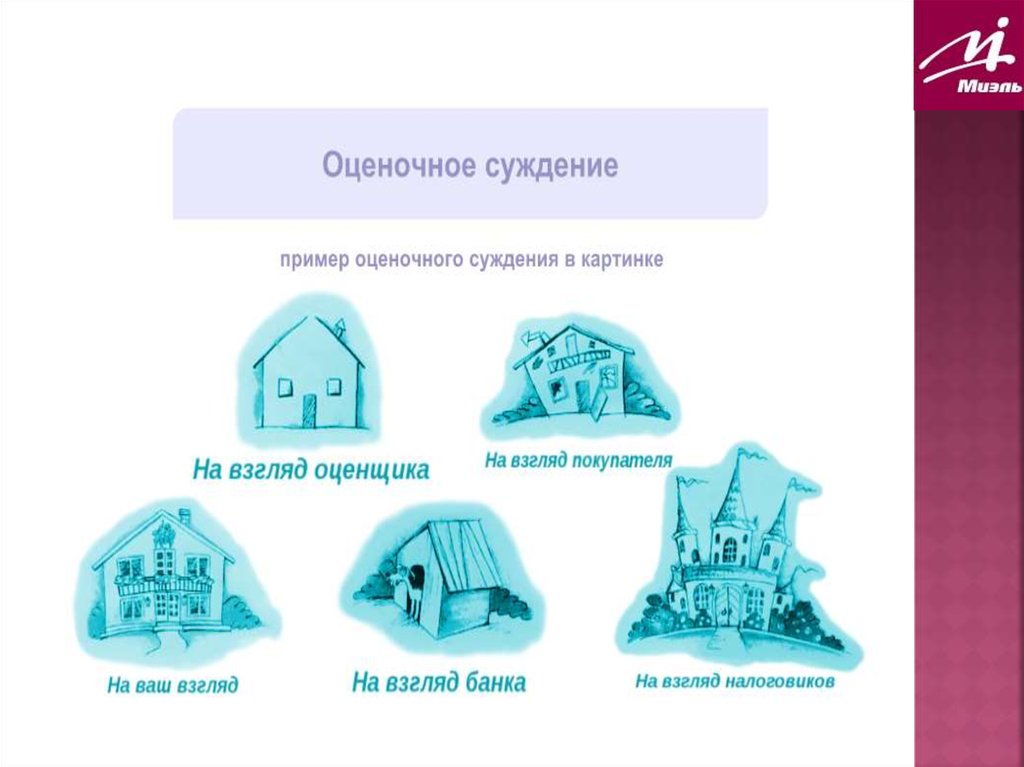 Миэль

Оценочное суждение

пример оценочного суждения в картинке

На взгляд оценщика

На взгляд покупателя

На ваш взгляд

На взгляд банка

На взгляд налоговиков